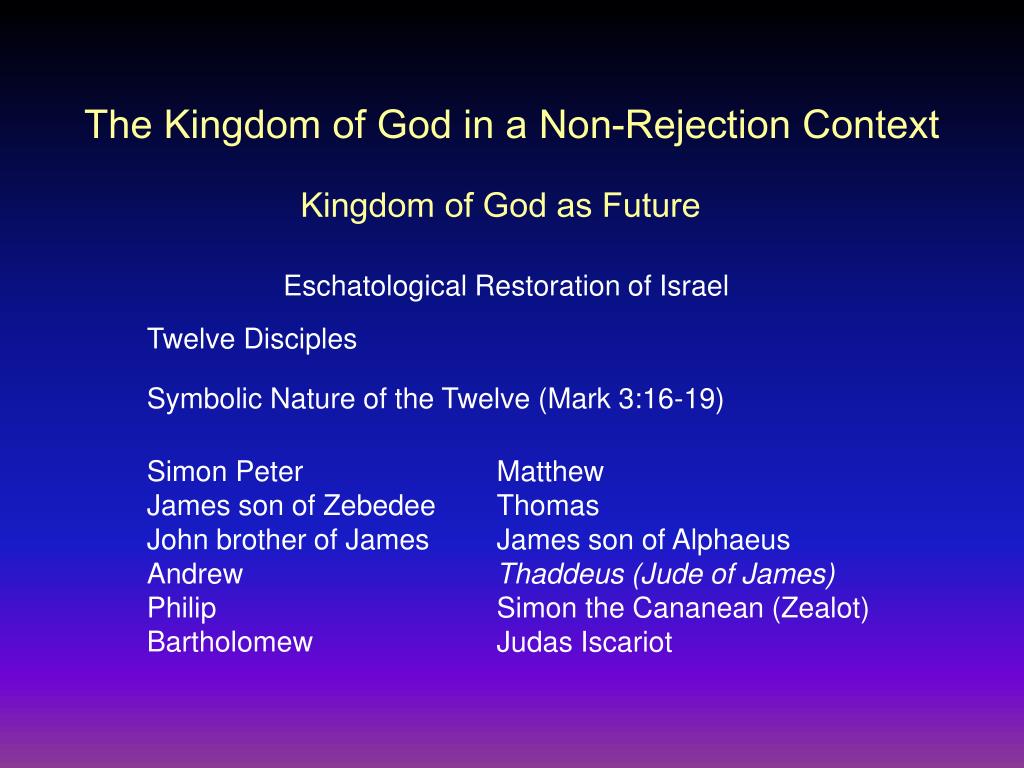 The Kingdom of God in a Non-Rejection Context

Kingdom of God as Future

Eschatological Restoration of Israel

Twelve Disciples

Symbolic Nature of the Twelve (Mark 3:16-19)

Simon Peter
James son of Zebedee
John brother of James
Andrew
Philip
Bartholomew

Matthew
Thomas
James son of Alphaeus
Thaddeus (Jude of James)
Simon the Cananean (Zealot)
Judas Iscariot